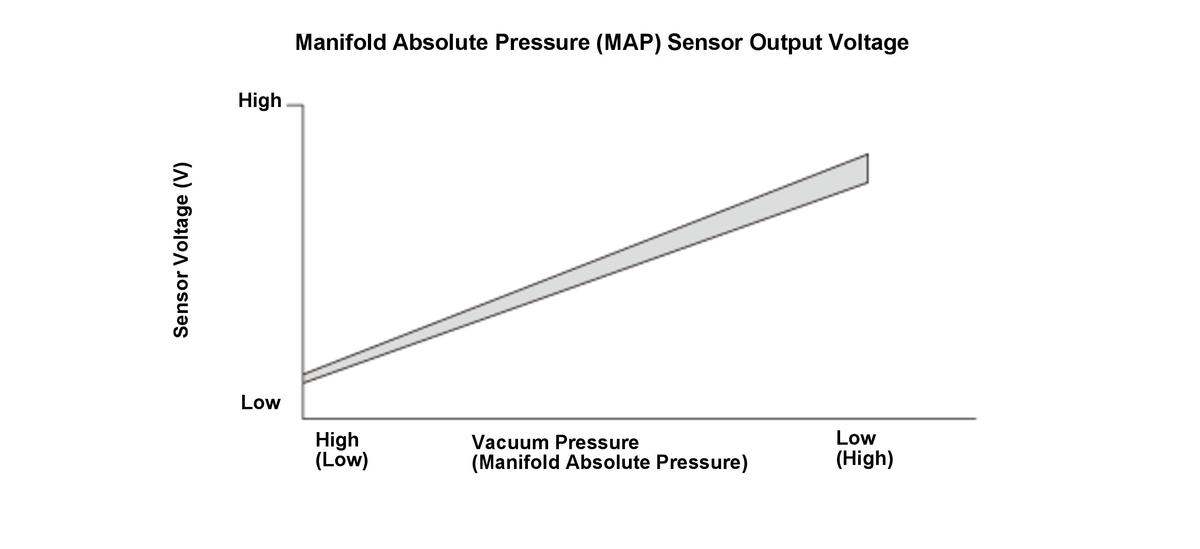 Manifold Absolute Pressure (MAP) Sensor Output Voltage

Sensor Voltage (V)

High

Low

High
(Low)

Vacuum Pressure
(Manifold Absolute Pressure)

Low
(High)